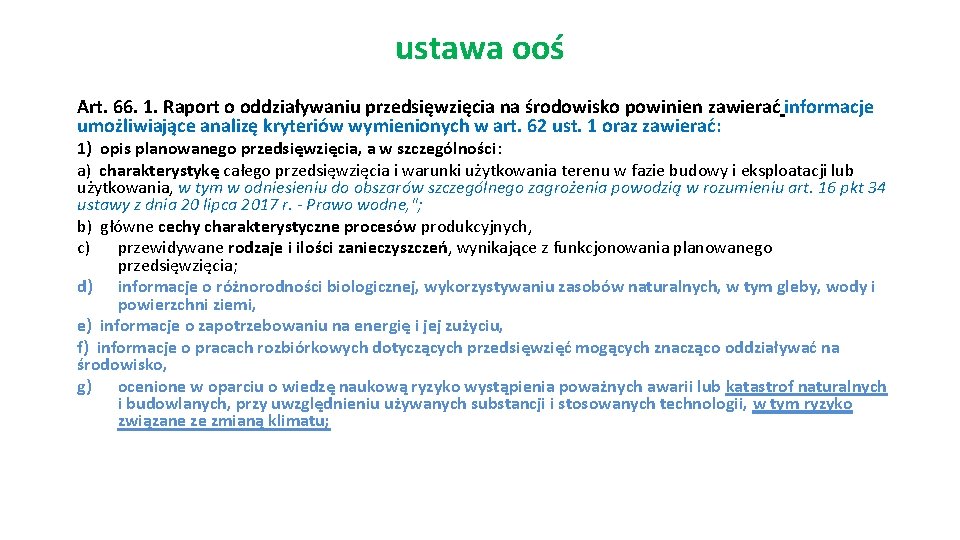 ustawa ooś

Art. 66. 1. Raport o oddziaływaniu przedsięwzięcia na środowisko powinien zawierać informacje umożliwiające analizę kryteriów wymienionych w art. 62 ust. 1 oraz zawierać:

1) opis planowanego przedsięwzięcia, a w szczególności:

a) charakterystykę całego przedsięwzięcia i warunki użytkowania terenu w fazie budowy i eksploatacji lub użytkowania, w tym w odniesieniu do obszarów szczególnego zagrożenia powodzią w rozumieniu art. 16 pkt 34 ustawy z dnia 20 lipca 2017 r. - Prawo wodne,";

b) główne cechy charakterystyczne procesów produkcyjnych,

c) przewidywane rodzaje i ilości zanieczyszczeń, wynikające z funkcjonowania planowanego przedsięwzięcia;

d) informacje o różnorodności biologicznej, wykorzystywaniu zasobów naturalnych, w tym gleby, wody i powierzchni ziemi,

e) informacje o zapotrzebowaniu na energię i jej zużyciu,

f) informacje o pracach rozbiórkowych dotyczących przedsięwzięć mogących znacząco oddziaływać na środowisko,

g) ocenione w oparciu o wiedzę naukową ryzyko wystąpienia poważnych awarii lub katastrof naturalnych i budowlanych, przy uwzględnieniu używanych substancji i stosowanych technologii, w tym ryzyko związane ze zmianą klimatu;